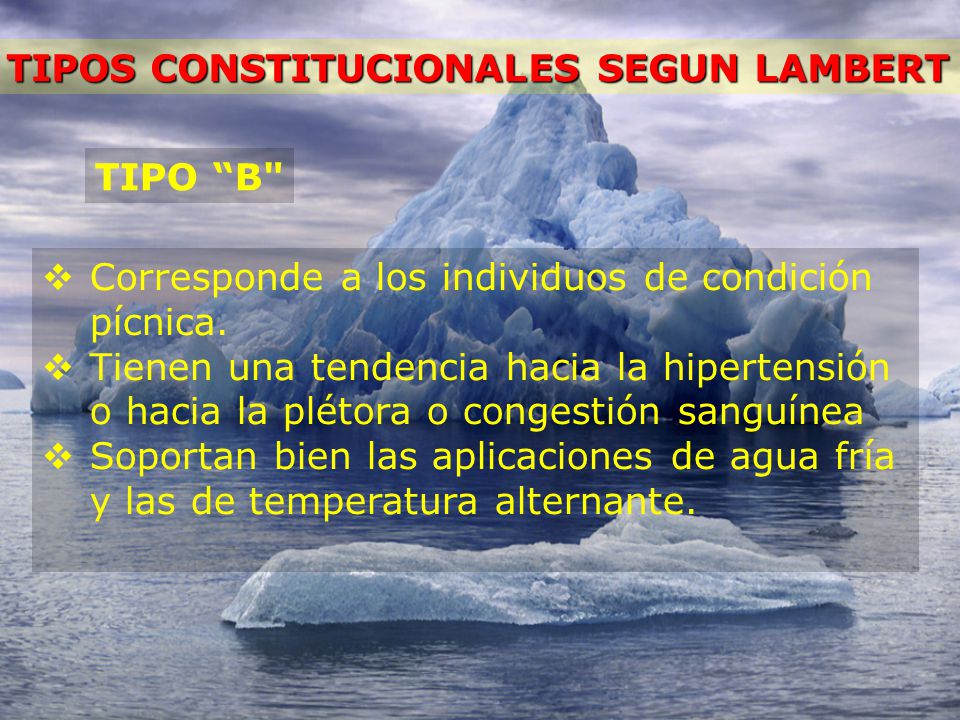 TIPOS CONSTITUCIONALES SEGUN LAMBERT

TIPO “B"

❖ Corresponde a los individuos de condición pícnica.
❖ Tienen una tendencia hacia la hipertensión o hacia la plétora o congestión sanguínea
❖ Soportan bien las aplicaciones de agua fría y las de temperatura alternante.